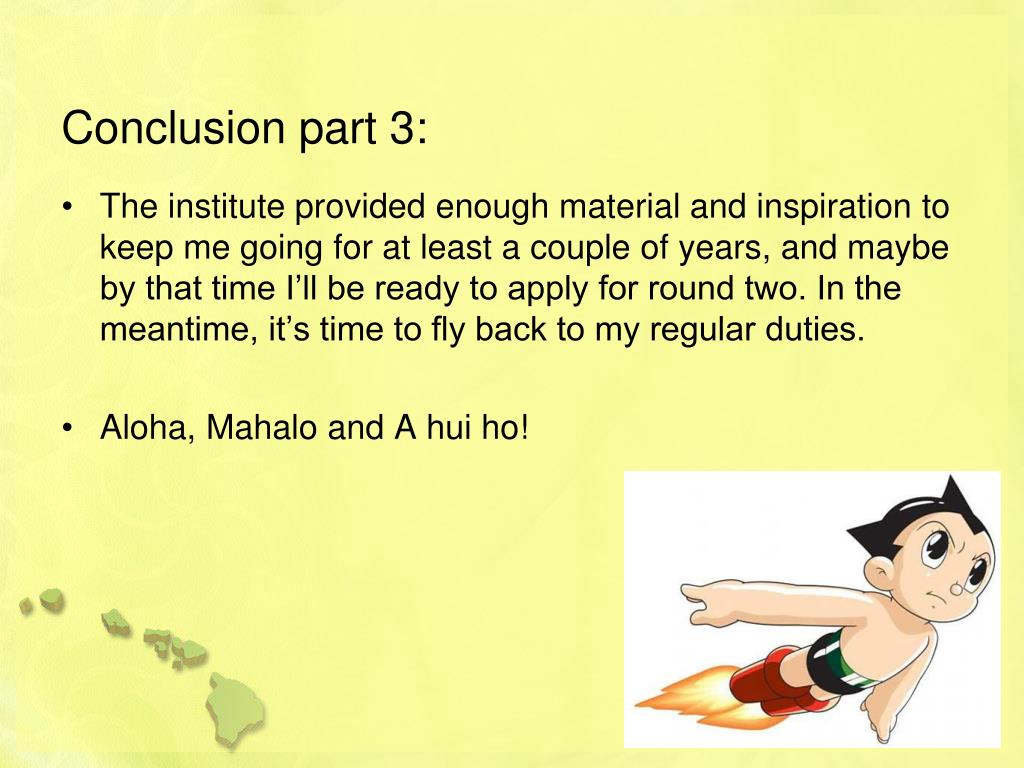 Conclusion part 3:

• The institute provided enough material and inspiration to keep me going for at least a couple of years, and maybe by that time I'll be ready to apply for round two. In the meantime, it's time to fly back to my regular duties.

• Aloha, Mahalo and A hui ho!